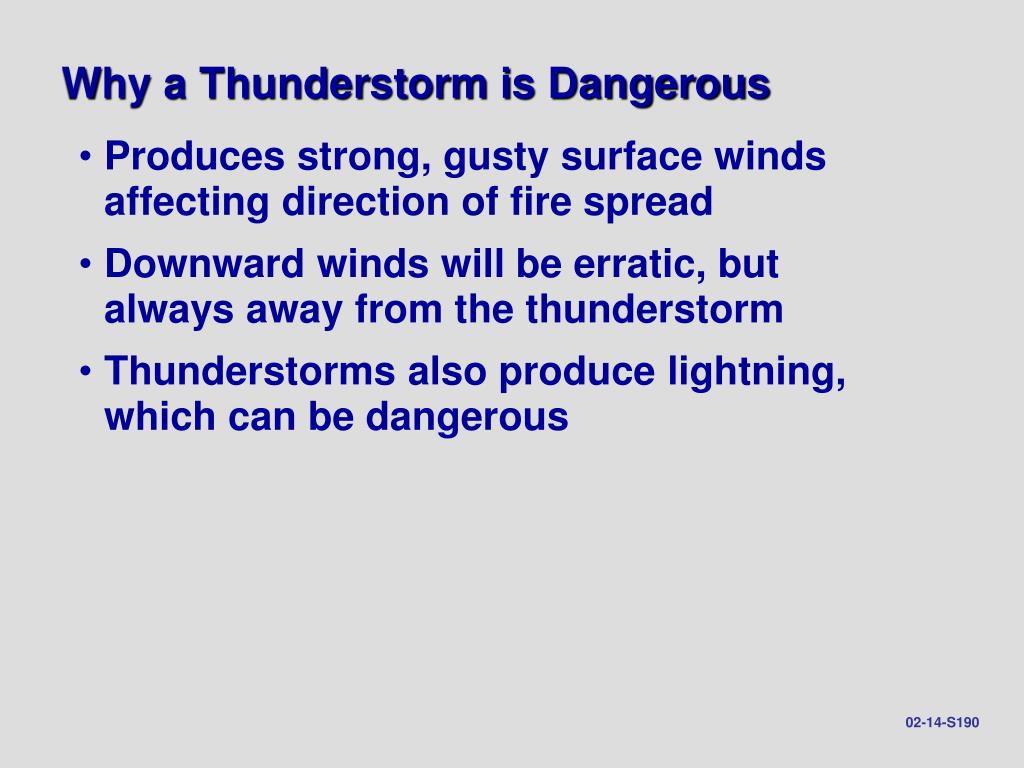 Why a Thunderstorm is Dangerous

• Produces strong, gusty surface winds affecting direction of fire spread

• Downward winds will be erratic, but always away from the thunderstorm

• Thunderstorms also produce lightning, which can be dangerous

02-14-S190